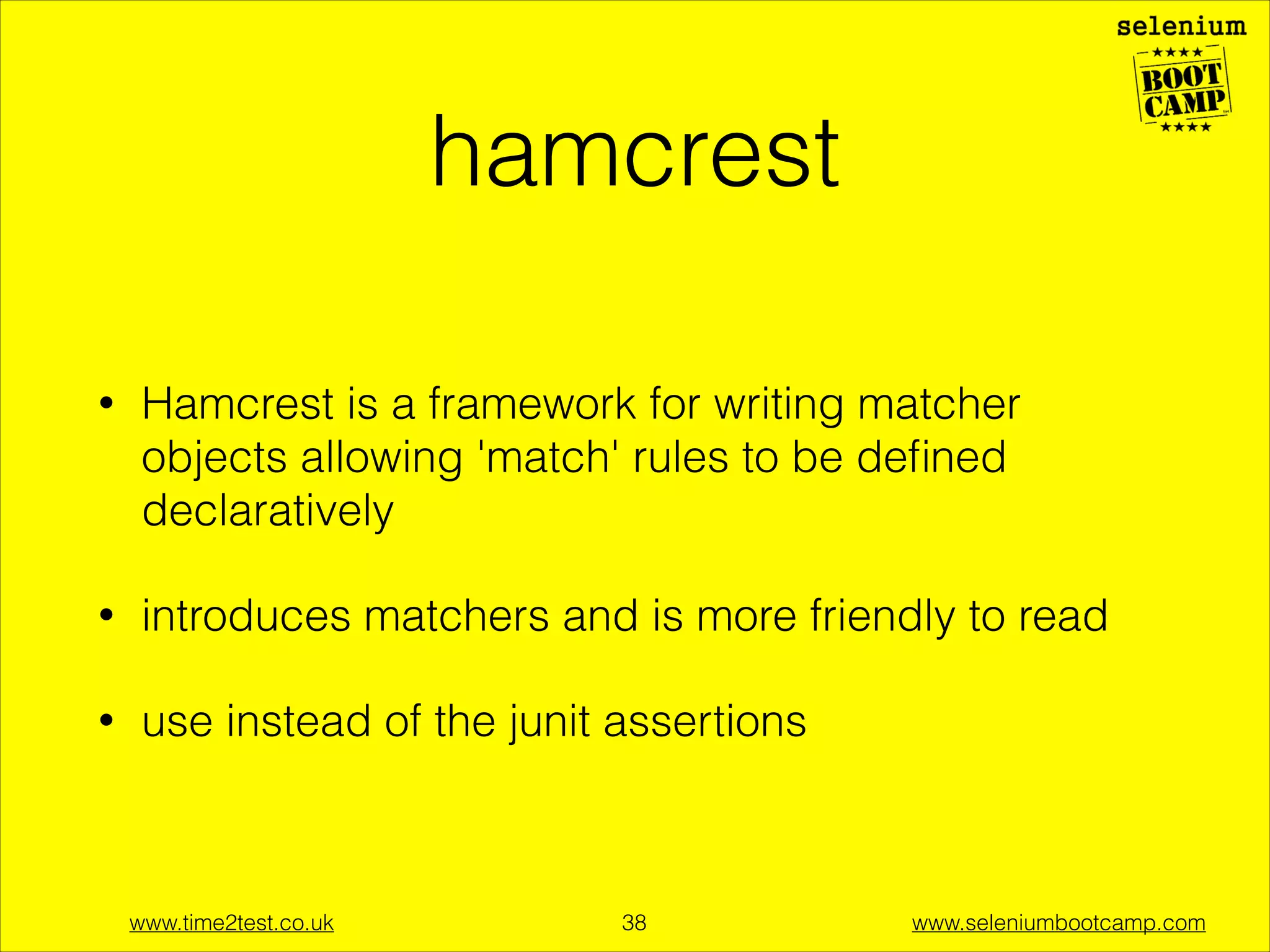 selenium
★★★★
BOOT CAMP
★★★★

hamcrest

• Hamcrest is a framework for writing matcher objects allowing 'match' rules to be defined declaratively

• introduces matchers and is more friendly to read

• use instead of the junit assertions

www.time2test.co.uk 38 www.seleniumbootcamp.com